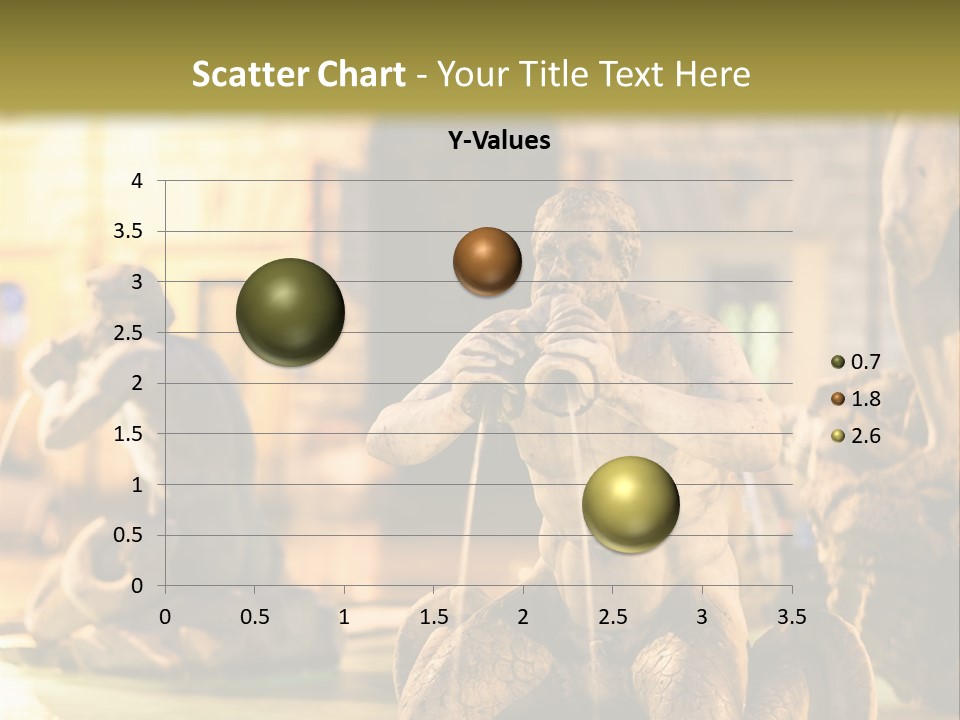 Scatter Chart - Your Title Text Here

Y-Values

4
3.5
3
2.5
2
1.5
1
0.5
0

0 0.5 1 1.5 2 2.5 3 3.5

0.7
1.8
2.6